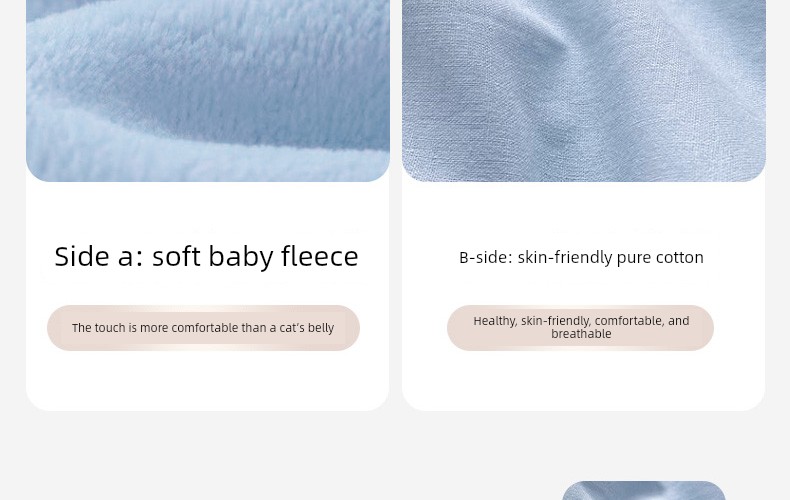 Side a: soft baby fleece

The touch is more comfortable than a cat's belly

B-side: skin-friendly pure cotton

Healthy, skin-friendly, comfortable, and breathable